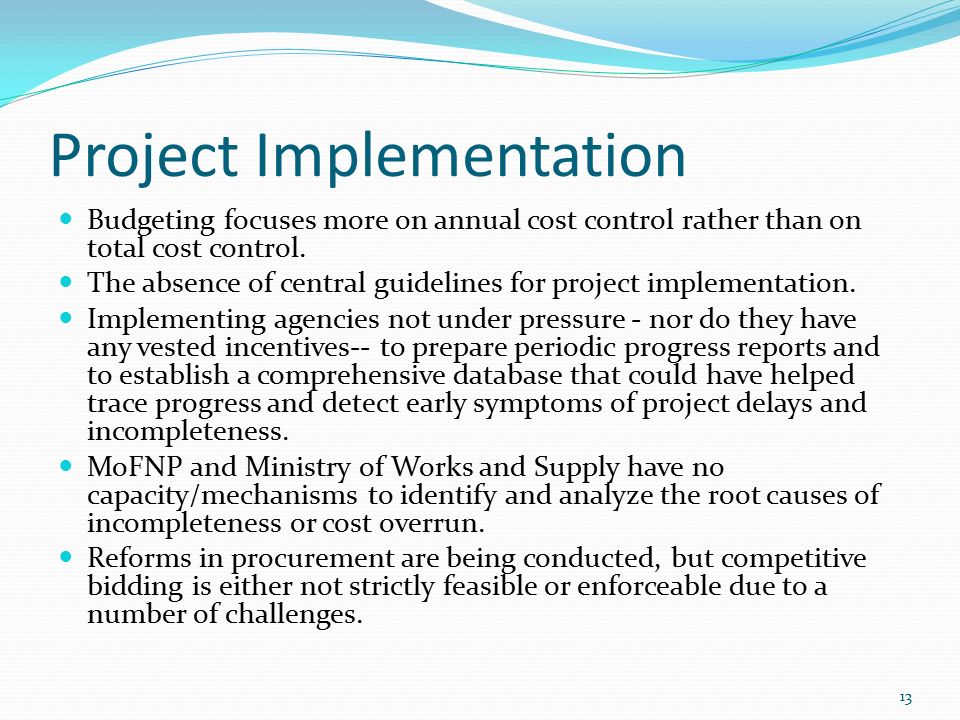 Project Implementation

- Budgeting focuses more on annual cost control rather than on total cost control.
- The absence of central guidelines for project implementation.
- Implementing agencies not under pressure - nor do they have any vested incentives-- to prepare periodic progress reports and to establish a comprehensive database that could have helped trace progress and detect early symptoms of project delays and incompleteness.
- MoFNP and Ministry of Works and Supply have no capacity/mechanisms to identify and analyze the root causes of incompleteness or cost overrun.
- Reforms in procurement are being conducted, but competitive bidding is either not strictly feasible or enforceable due to a number of challenges.

13